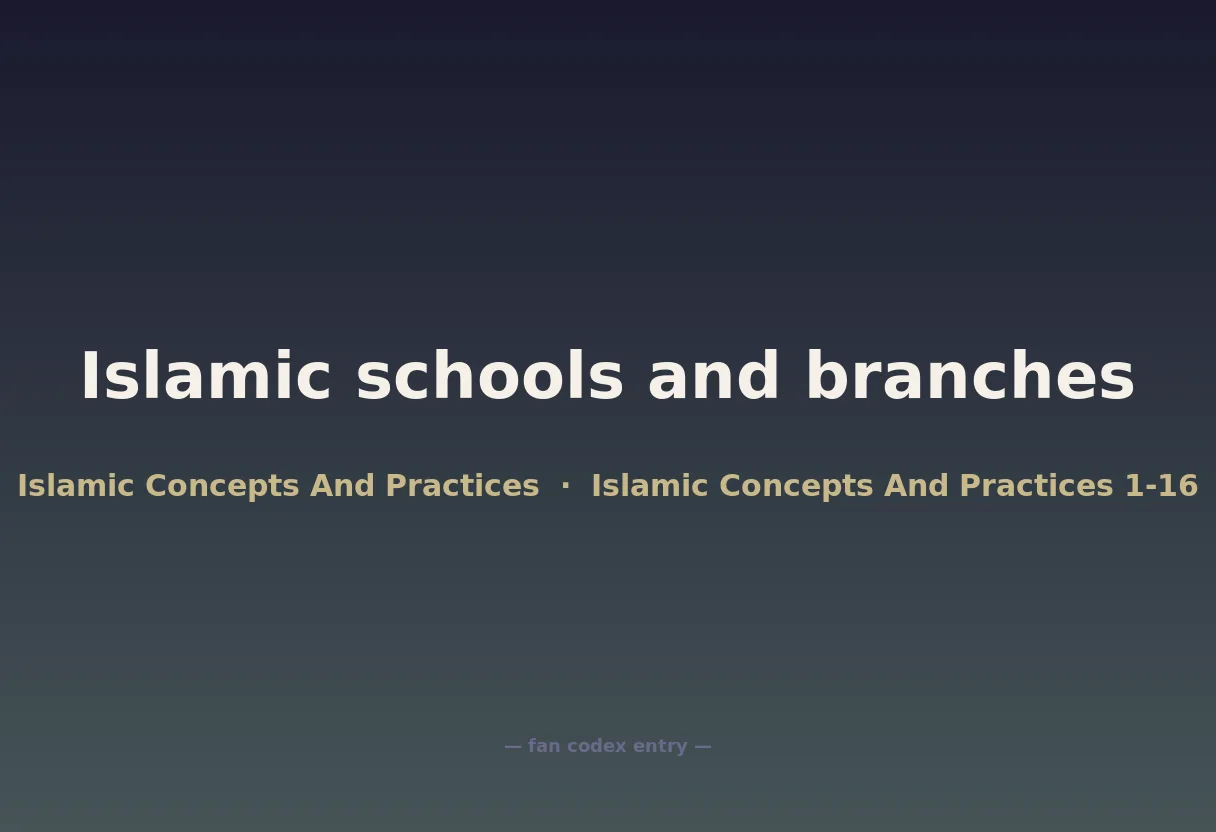 Islamic schools and branches

Islamic Concepts And Practices · Islamic Concepts And Practices 1-16

— fan codex entry —